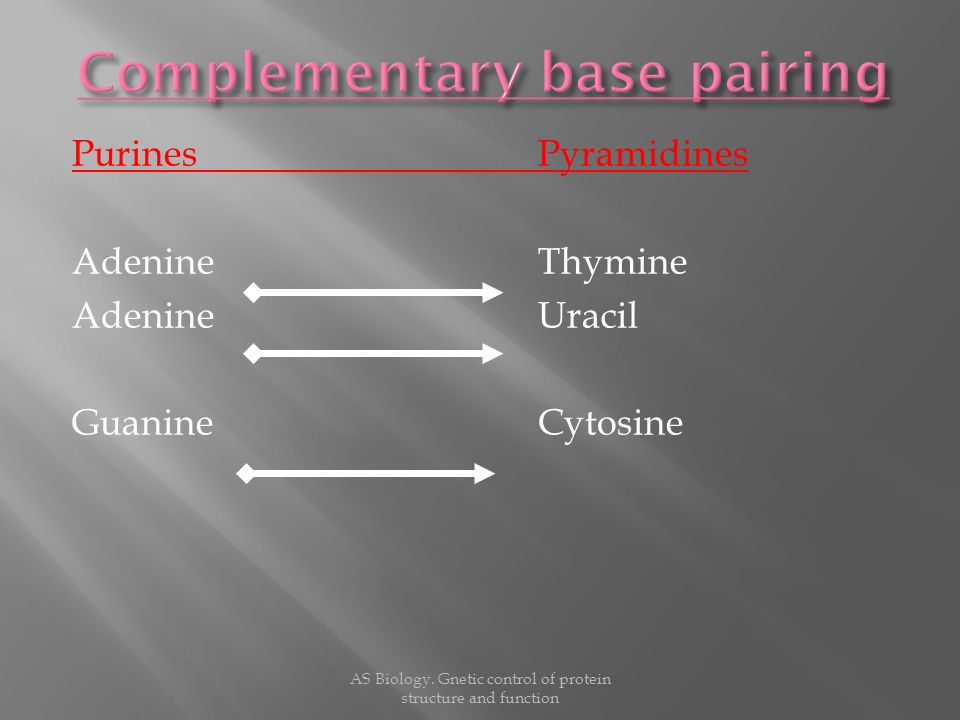 Complementary base pairing

Purines Pyramidines

Adenine Thymine
Adenine Uracil

Guanine Cytosine

AS Biology. Gnetic control of protein structure and function